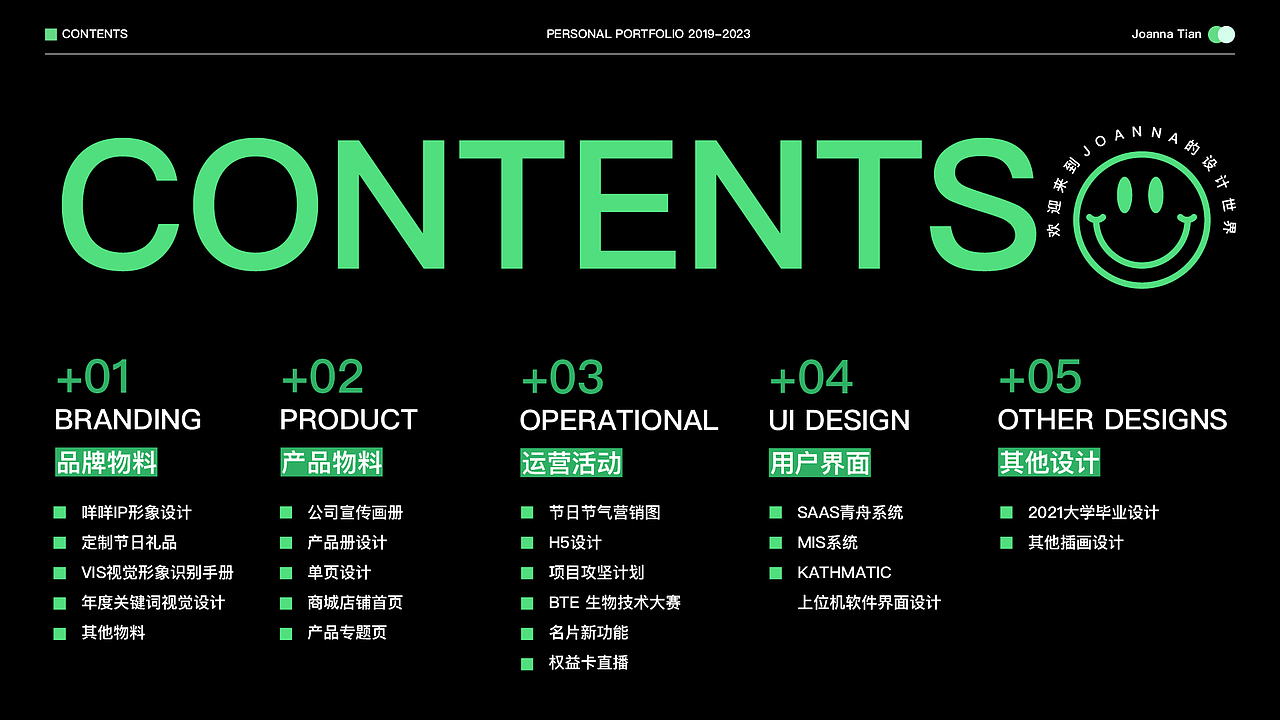 CONTENTS

PERSONAL PORTFOLIO 2019-2023

Joanna Tian

CONTENTS

欢迎来到JOANNA的设计世界

+01
BRANDING
品牌物料

咩咩IP形象设计
定制节日礼品
VIS视觉形象识别手册
年度关键词视觉设计
其他物料

+02
PRODUCT
产品物料

公司宣传画册
产品册设计
单页设计
商城店铺首页
产品专题页

+03
OPERATIONAL
运营活动

节日节气营销图
H5设计
项目攻坚计划
BTE 生物技术大赛
名片新功能
权益卡直播

+04
UI DESIGN
用户界面

SAAS青舟系统
MIS系统
KATHMATIC 上位机软件界面设计

+05
OTHER DESIGNS
其他设计

2021大学毕业设计
其他插画设计